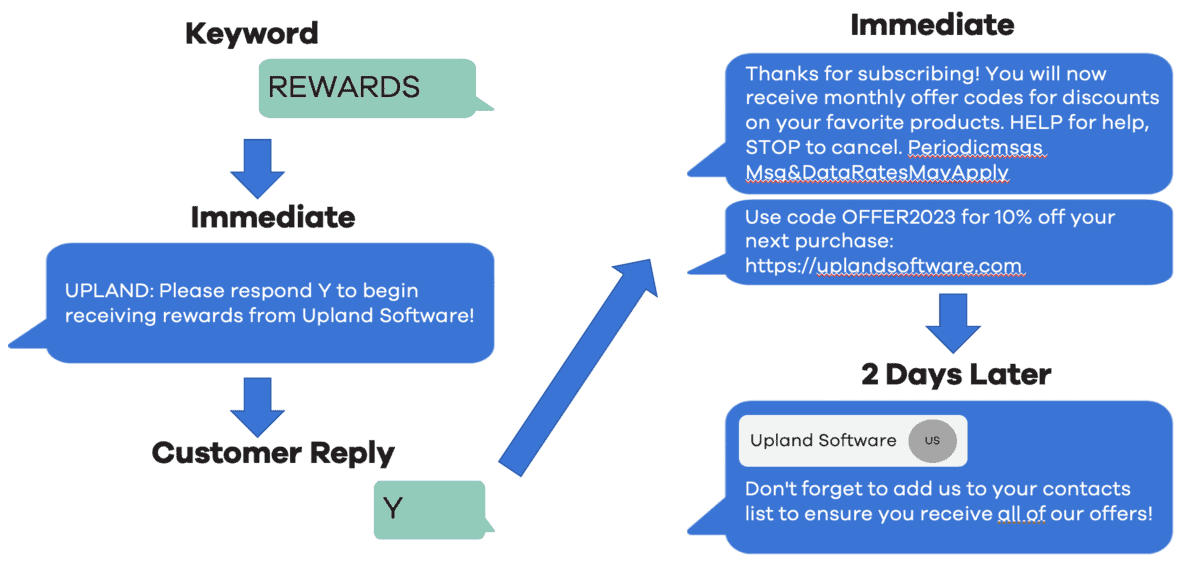 Keyword

REWARDS

Immediate

UPLAND: Please respond Y to begin receiving rewards from Upland Software!

Customer Reply

Y

Immediate

Thanks for subscribing! You will now receive monthly offer codes for discounts on your favorite products. HELP for help, STOP to cancel. Periodicmsgs Msg&DataRatesMayApply

Use code OFFER2023 for 10% off your next purchase: https://uplandsoftware.com

2 Days Later

Upland Software US

Don't forget to add us to your contacts list to ensure you receive all of our offers!